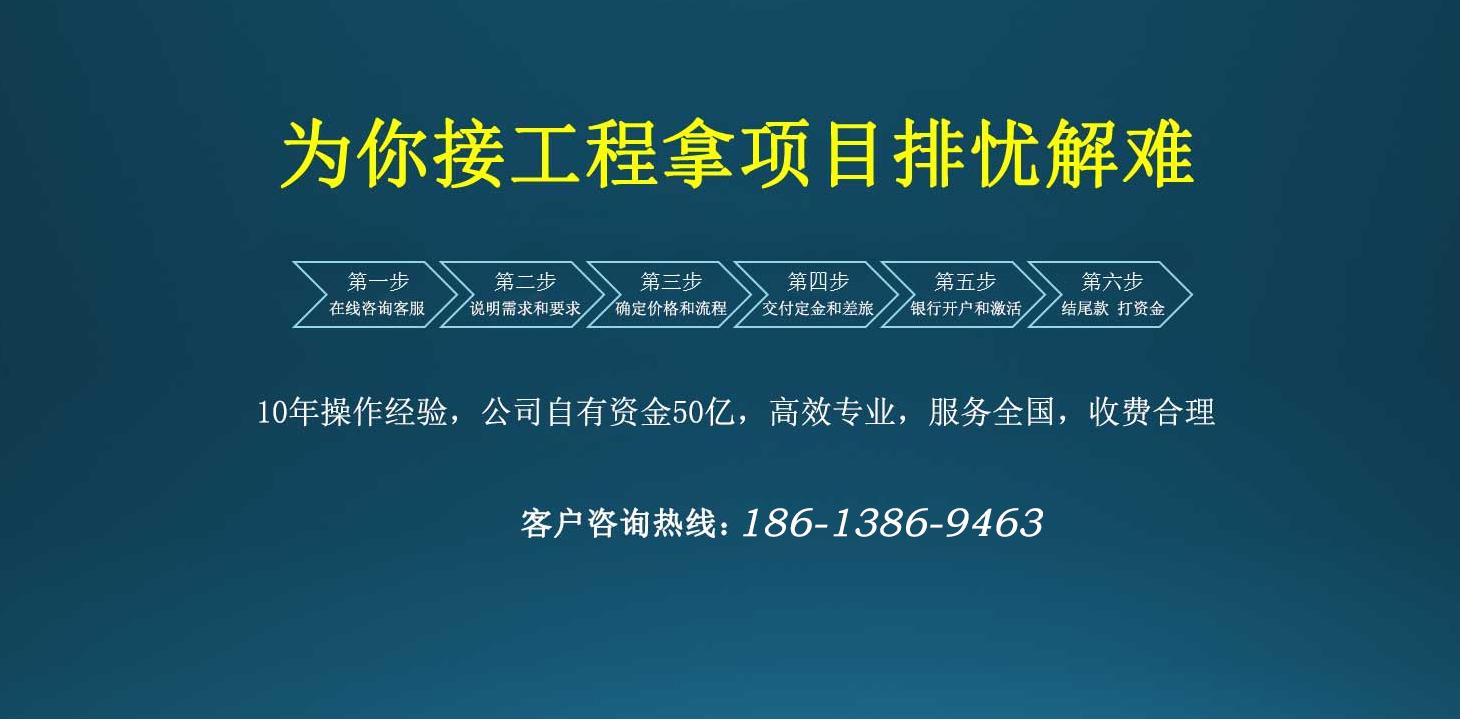 为你接工程拿项目排忧解难

第一步
在线咨询客服

第二步
说明需求和要求

第三步
确定价格和流程

第四步
交付定金和差旅

第五步
银行开户和激活

第六步
结尾款 打资金

10年操作经验，公司自有资金50亿，高效专业，服务全国，收费合理

客户咨询热线：186-1386-9463